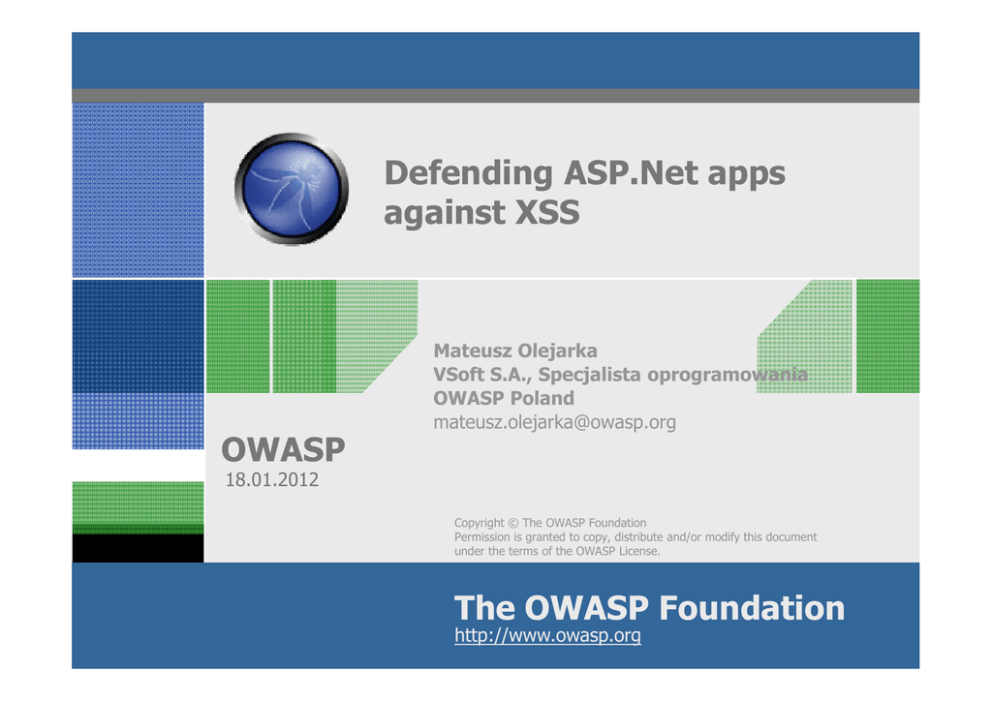 Defending ASP.Net apps against XSS

Mateusz Olejarka
VSoft S.A., Specjalista oprogramowania
OWASP Poland
mateusz.olejarka@owasp.org

OWASP
18.01.2012

Copyright © The OWASP Foundation
Permission is granted to copy, distribute and/or modify this document under the terms of the OWASP License.

The OWASP Foundation
http://www.owasp.org